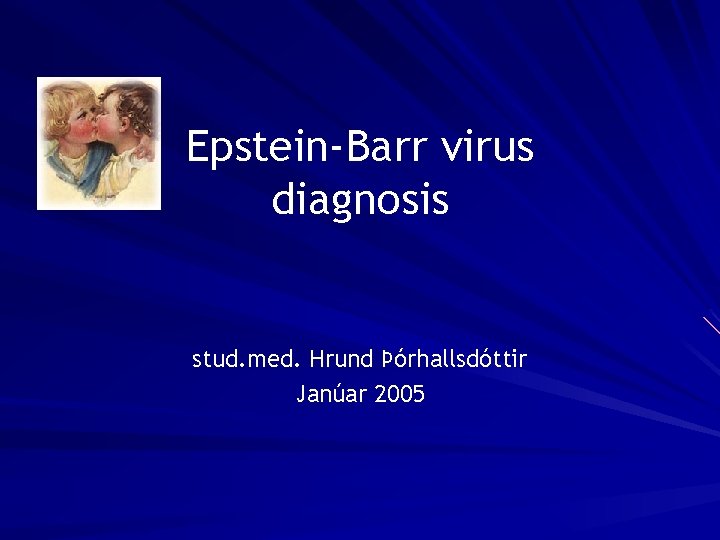 Epstein-Barr virus diagnosis

stud.med. Hrund Þórhallsdóttir
Janúar 2005